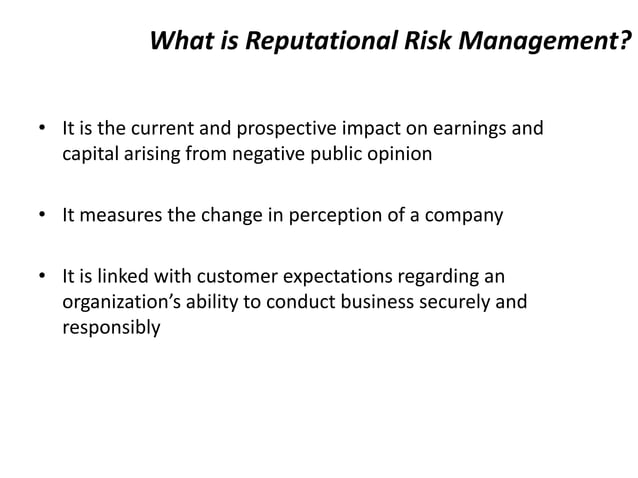 What is Reputational Risk Management?

• It is the current and prospective impact on earnings and capital arising from negative public opinion

• It measures the change in perception of a company

• It is linked with customer expectations regarding an organization's ability to conduct business securely and responsibly